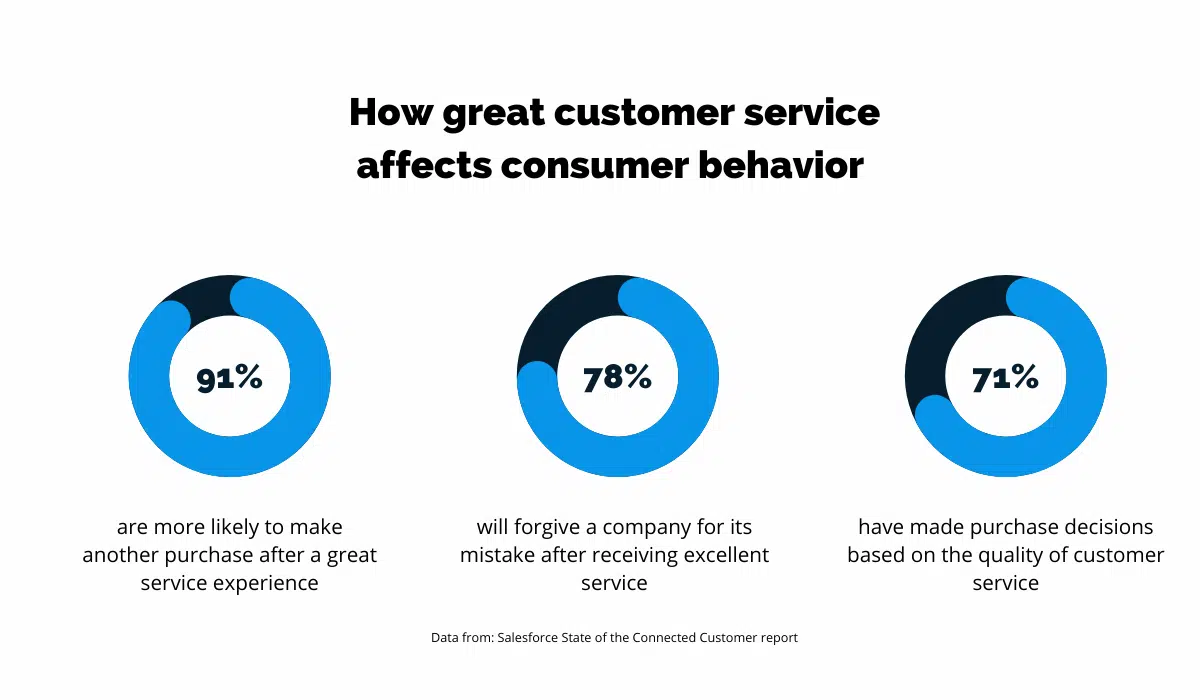 How great customer service affects consumer behavior

91%

are more likely to make another purchase after a great service experience

78%

will forgive a company for its mistake after receiving excellent service

71%

have made purchase decisions based on the quality of customer service

Data from: Salesforce State of the Connected Customer report